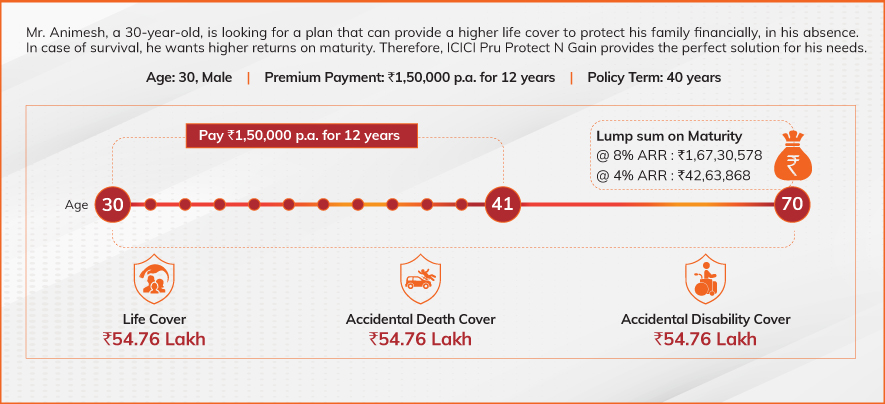 Mr. Animesh, a 30-year-old, is looking for a plan that can provide a higher life cover to protect his family financially, in his absence. In case of survival, he wants higher returns on maturity. Therefore, ICICI Pru Protect N Gain provides the perfect solution for his needs.

Age: 30, Male | Premium Payment: ₹1,50,000 p.a. for 12 years | Policy Term: 40 years

Pay ₹1,50,000 p.a. for 12 years

Lump sum on Maturity
@ 8% ARR : ₹1,67,30,578
@ 4% ARR : ₹42,63,868

₹

Age 30 41 70

Life Cover
₹54.76 Lakh

Accidental Death Cover
₹54.76 Lakh

Accidental Disability Cover
₹54.76 Lakh